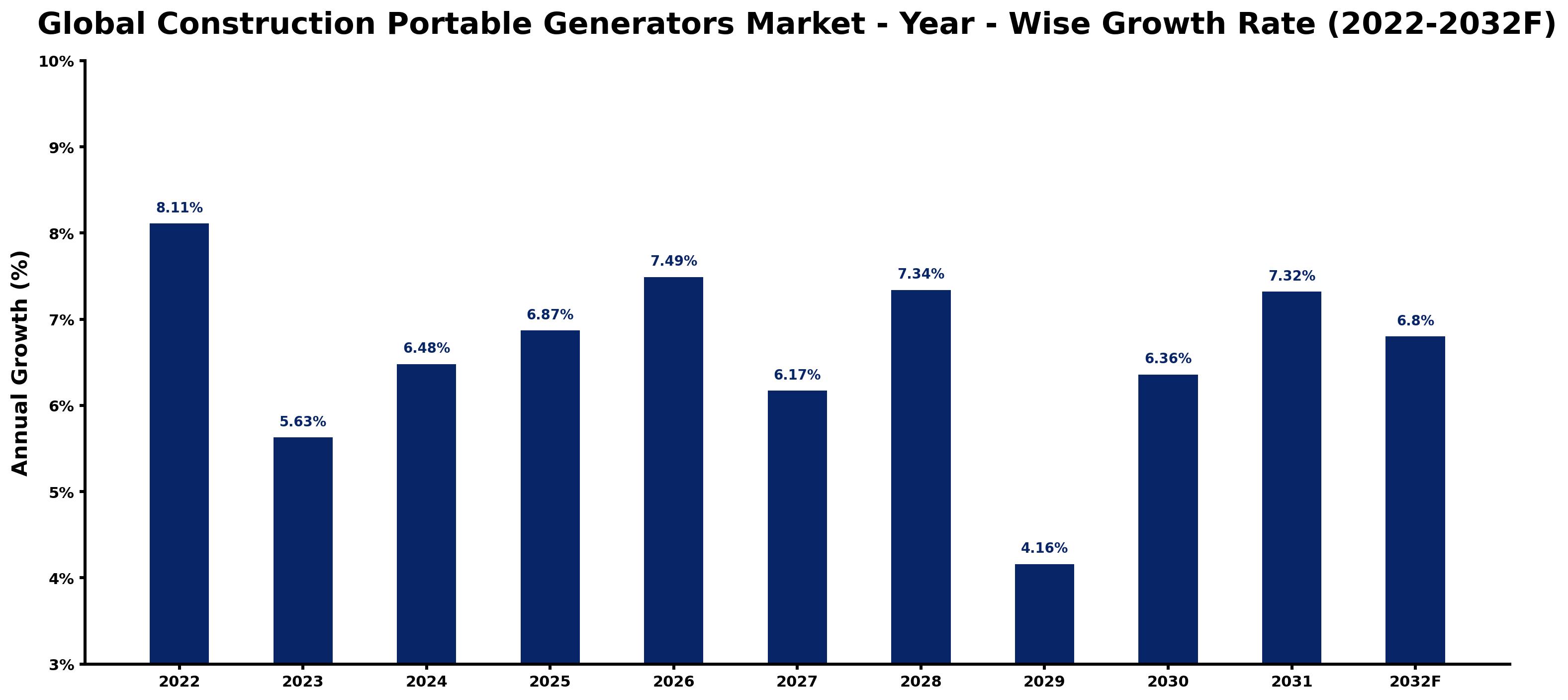 Global Construction Portable Generators Market - Year - Wise Growth Rate (2022-2032F)

Annual Growth (%)

10%
9%
8%
7%
6%
5%
4%
3%

8.11%
5.63%
6.48%
6.87%
7.49%
6.17%
7.34%
4.16%
6.36%
7.32%
6.8%

2022
2023
2024
2025
2026
2027
2028
2029
2030
2031
2032F